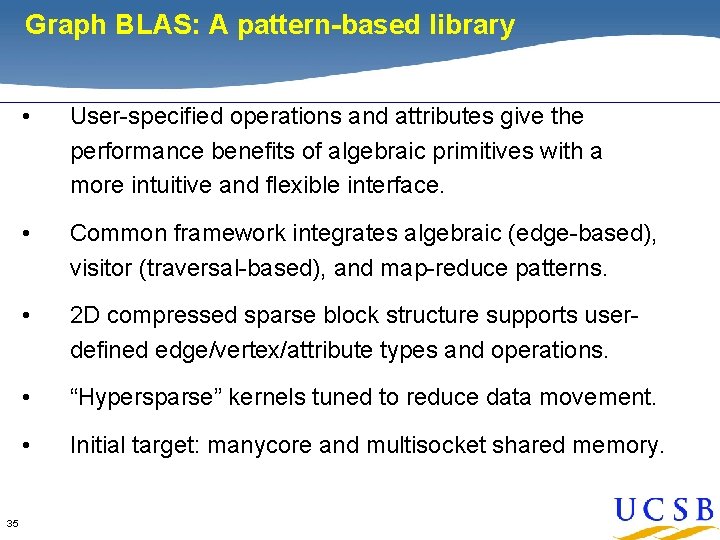 Graph BLAS: A pattern-based library

• User-specified operations and attributes give the performance benefits of algebraic primitives with a more intuitive and flexible interface.

• Common framework integrates algebraic (edge-based), visitor (traversal-based), and map-reduce patterns.

• 2D compressed sparse block structure supports user-defined edge/vertex/attribute types and operations.

• “Hypersparse” kernels tuned to reduce data movement.

• Initial target: manycore and multisocket shared memory.

35

UCSB